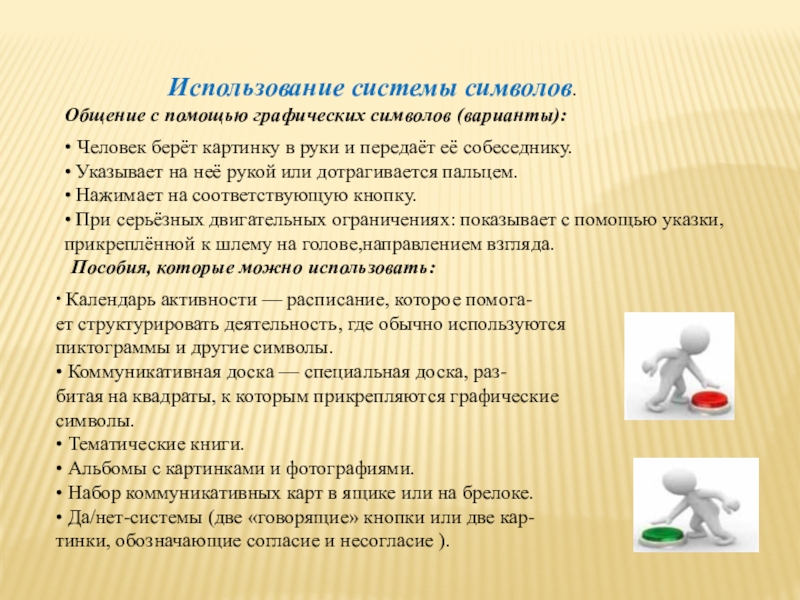 Использование системы символов.

Общение с помощью графических символов (варианты):

• Человек берёт картинку в руки и передаёт её собеседнику.
• Указывает на неё рукой или дотрагивается пальцем.
• Нажимает на соответствующую кнопку.
• При серьёзных двигательных ограничениях: показывает с помощью указки, прикреплённой к шлему на голове,направлением взгляда.

Пособия, которые можно использовать:

• Календарь активности — расписание, которое помогает структурировать деятельность, где обычно используются пиктограммы и другие символы.
• Коммуникативная доска — специальная доска, разбитая на квадраты, к которым прикрепляются графические символы.
• Тематические книги.
• Альбомы с картинками и фотографиями.
• Набор коммуникативных карт в ящике или на брелоке.
• Да/нет-системы (две «говорящие» кнопки или две картинки, обозначающие согласие и несогласие ).